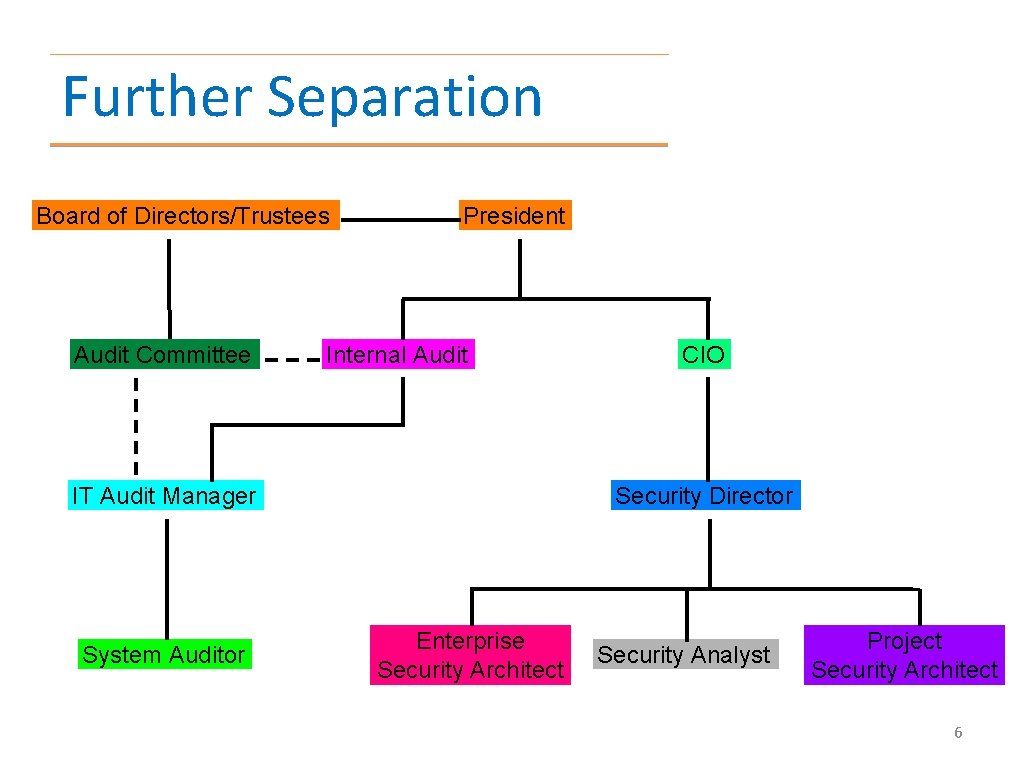 Further Separation

Board of Directors/Trustees

President

Audit Committee

Internal Audit

CIO

IT Audit Manager

Security Director

System Auditor

Enterprise Security Architect

Security Analyst

Project Security Architect

6